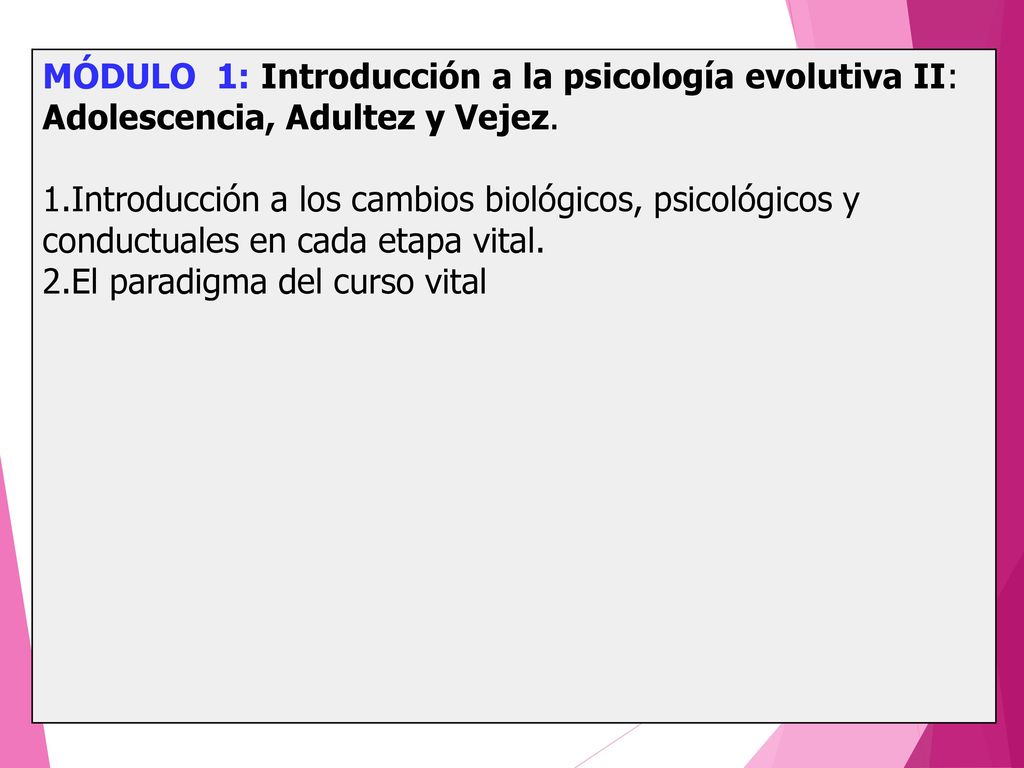 MÓDULO 1: Introducción a la psicología evolutiva II: Adolescencia, Adultez y Vejez.

1.Introducción a los cambios biológicos, psicológicos y conductuales en cada etapa vital.
2.El paradigma del curso vital